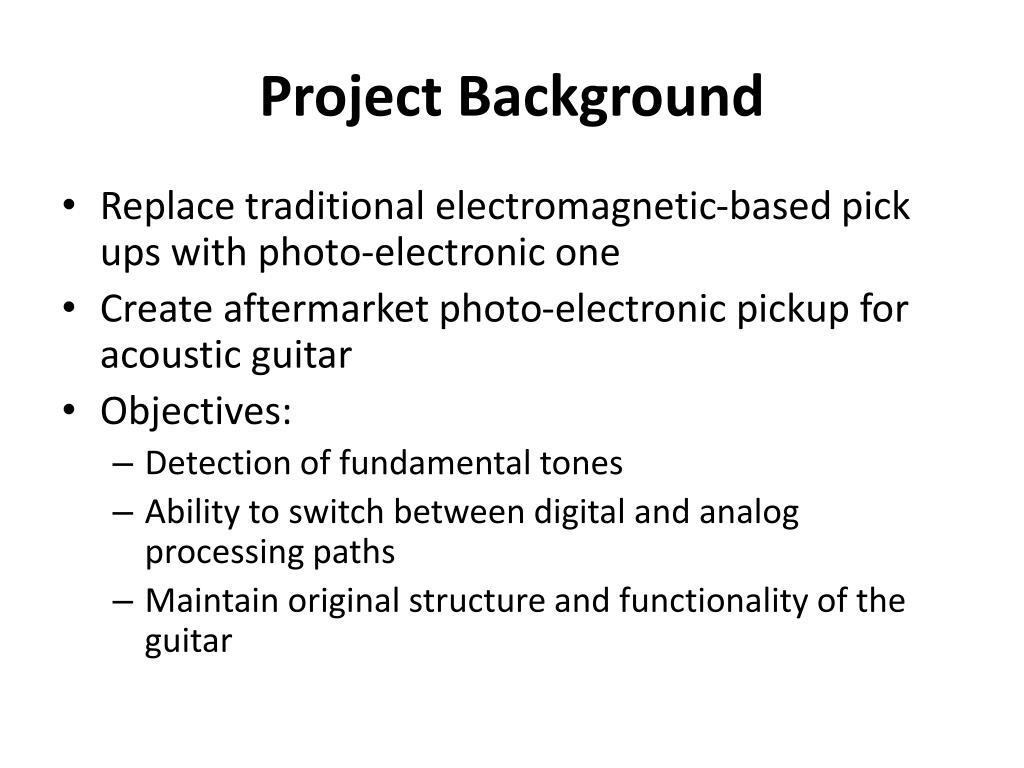 Project Background

• Replace traditional electromagnetic-based pick ups with photo-electronic one
• Create aftermarket photo-electronic pickup for acoustic guitar
• Objectives:
– Detection of fundamental tones
– Ability to switch between digital and analog processing paths
– Maintain original structure and functionality of the guitar